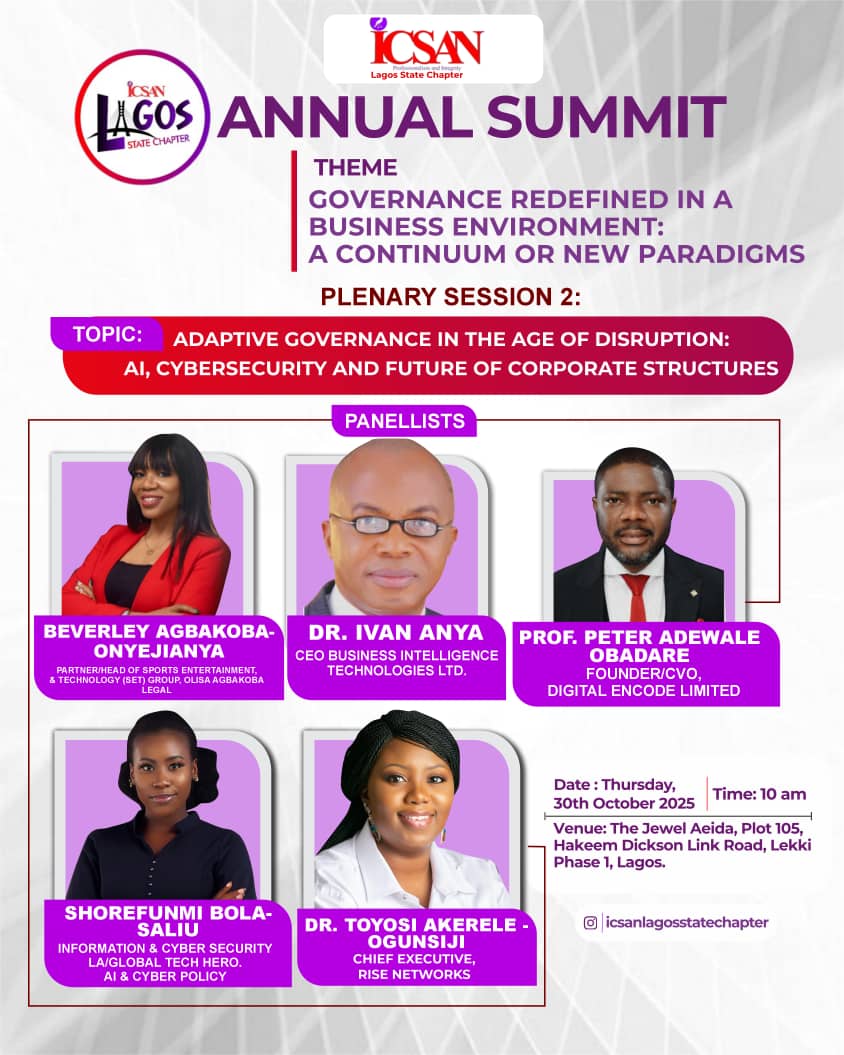 ICSAN
Professionalism and Integrity
Lagos State Chapter

ICSAN LAGOS STATE CHAPTER

ANNUAL SUMMIT

THEME
GOVERNANCE REDEFINED IN A BUSINESS ENVIRONMENT: A CONTINUUM OR NEW PARADIGMS

PLENARY SESSION 2:

TOPIC: ADAPTIVE GOVERNANCE IN THE AGE OF DISRUPTION: AI, CYBERSECURITY AND FUTURE OF CORPORATE STRUCTURES

PANELLISTS

BEVERLEY AGBAKOBA-ONYEJIANYA
PARTNER/HEAD OF SPORTS ENTERTAINMENT, & TECHNOLOGY (SET) GROUP, OLISA AGBAKOBA LEGAL

DR. IVAN ANYA
CEO BUSINESS INTELLIGENCE TECHNOLOGIES LTD.

PROF. PETER ADEWALE OBADARE
FOUNDER/CVO, DIGITAL ENCODE LIMITED

SHOREFUNMI BOLA-SALIU
INFORMATION & CYBER SECURITY LA/GLOBAL TECH HERO. AI & CYBER POLICY

DR. TOYOSI AKERELE - OGUNSIJI
CHIEF EXECUTIVE, RISE NETWORKS

Date : Thursday, 30th October 2025
Time: 10 am
Venue: The Jewel Aeida, Plot 105, Hakeem Dickson Link Road, Lekki Phase 1, Lagos.

icsanlagosstatechapter